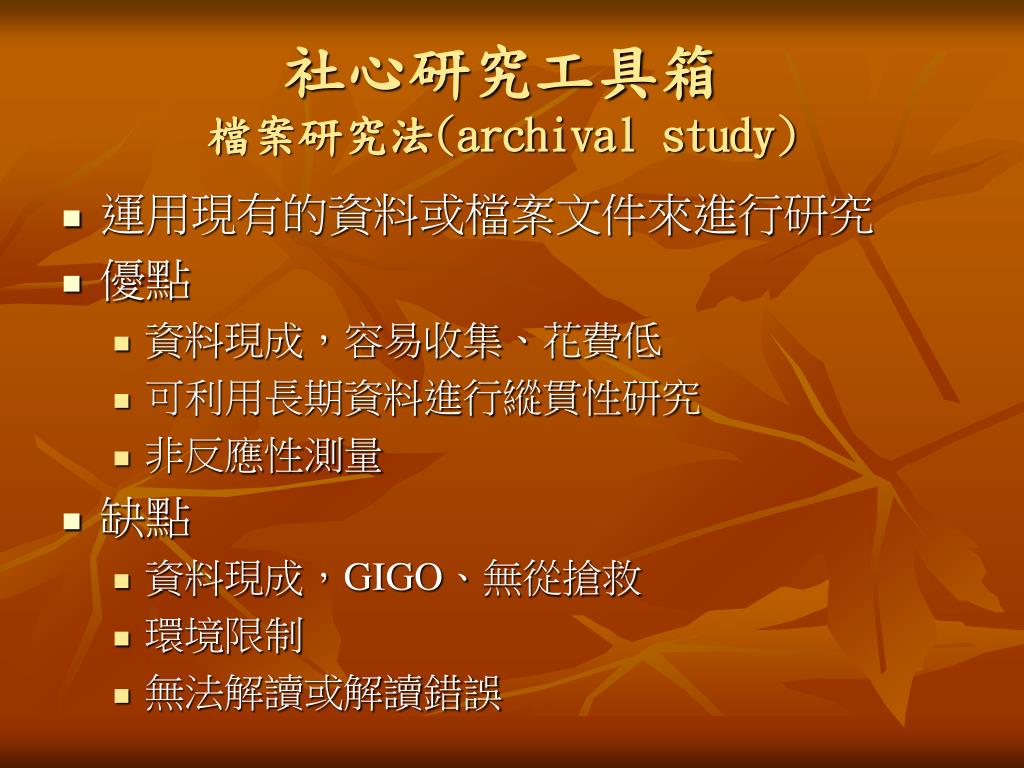 社心研究工具箱
檔案研究法(archival study)

- 運用現有的資料或檔案文件來進行研究
- 優點
  - 資料現成，容易收集、花費低
  - 可利用長期資料進行縱貫性研究
  - 非反應性測量
- 缺點
  - 資料現成，GIGO、無從搶救
  - 環境限制
  - 無法解讀或解讀錯誤